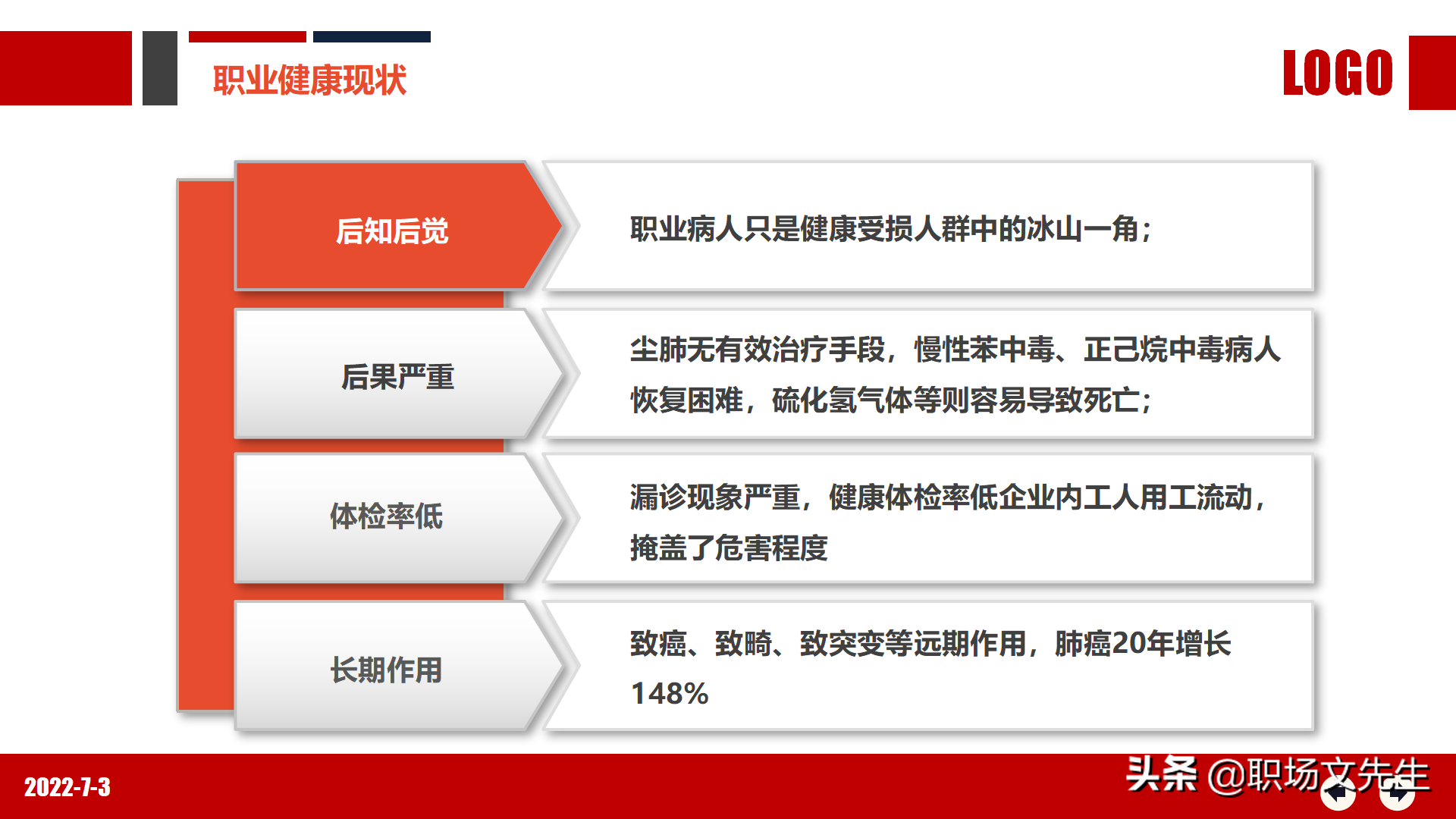 职业健康现状

LOGO

后知后觉

职业病人只是健康受损人群中的冰山一角；

后果严重

尘肺无有效治疗手段，慢性苯中毒、正己烷中毒病人恢复困难，硫化氢气体等则容易导致死亡；

体检率低

漏诊现象严重，健康体检率低企业内工人用工流动，掩盖了危害程度

长期作用

致癌、致畸、致突变等远期作用，肺癌20年增长148%

2022-7-3

头条 @职场文先生